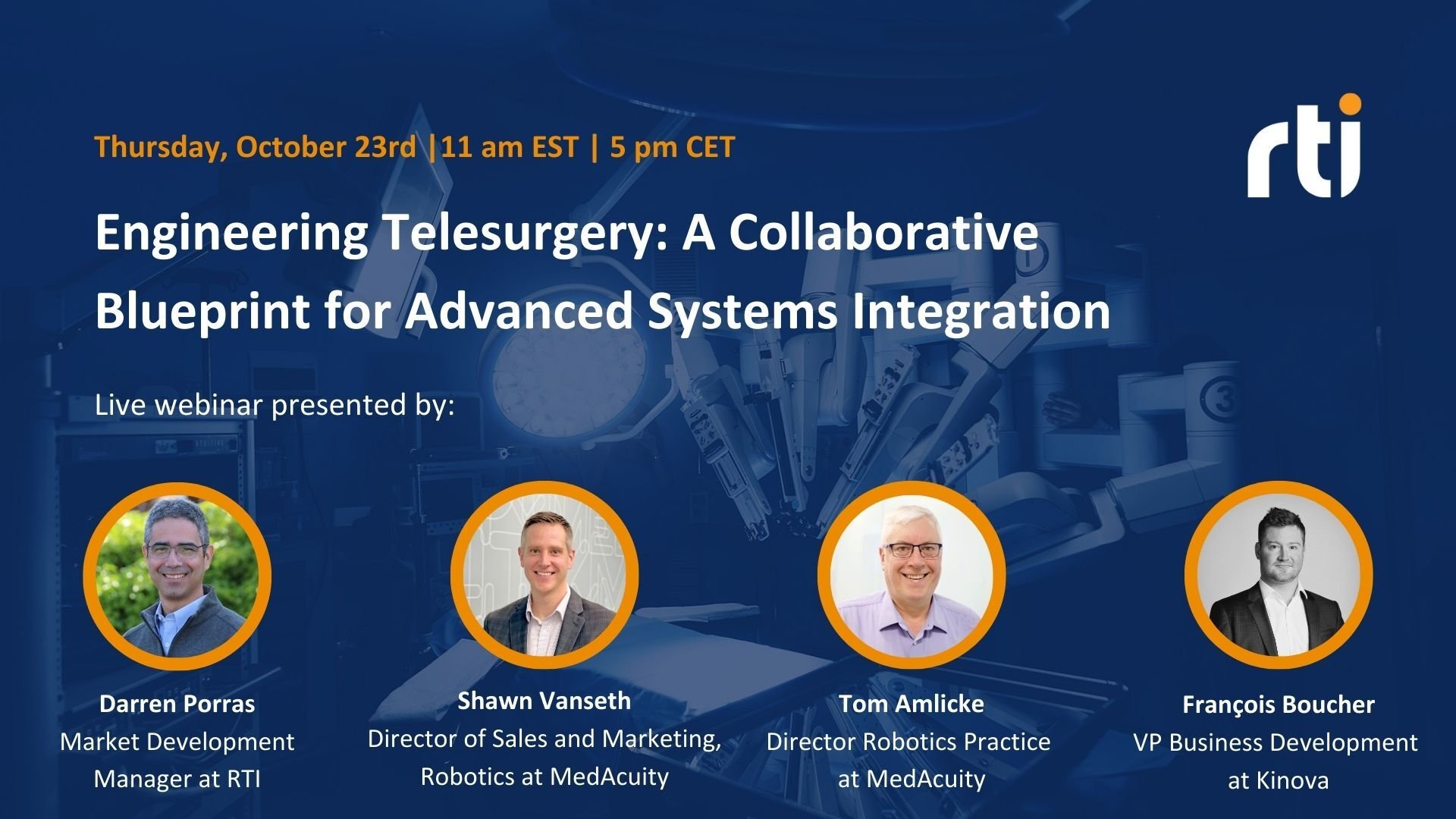 Thursday, October 23rd |11 am EST | 5 pm CET

rti

Engineering Telesurgery: A Collaborative Blueprint for Advanced Systems Integration

Live webinar presented by:

Darren Porras
Market Development Manager at RTI

Shawn Vanseth
Director of Sales and Marketing, Robotics at MedAcuity

Tom Amlicke
Director Robotics Practice at MedAcuity

François Boucher
VP Business Development at Kinova